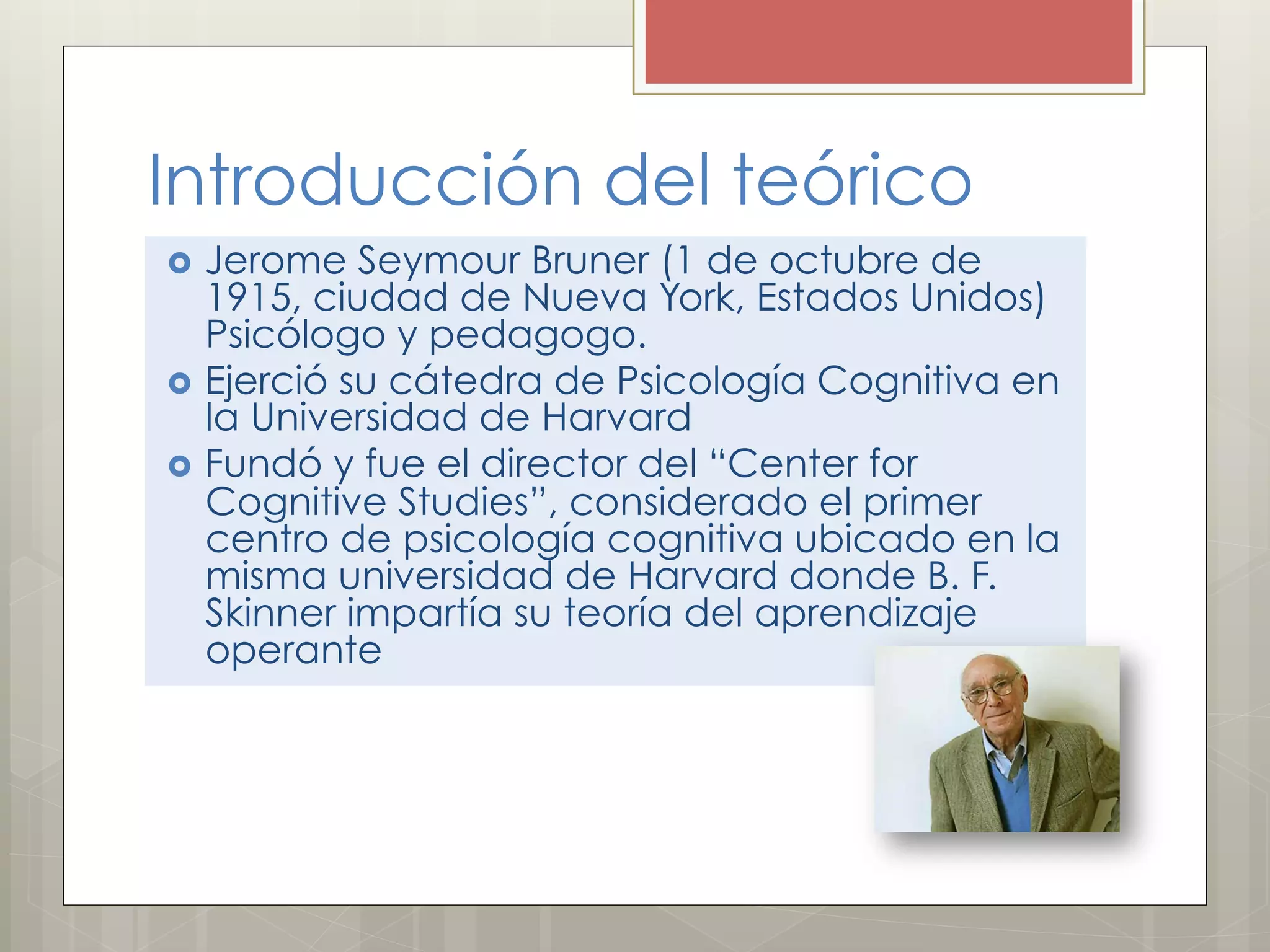 Introducción del teórico

Jerome Seymour Bruner (1 de octubre de 1915, ciudad de Nueva York, Estados Unidos) Psicólogo y pedagogo.

Ejerció su cátedra de Psicología Cognitiva en la Universidad de Harvard

Fundó y fue el director del “Center for Cognitive Studies”, considerado el primer centro de psicología cognitiva ubicado en la misma universidad de Harvard donde B. F. Skinner impartía su teoría del aprendizaje operante